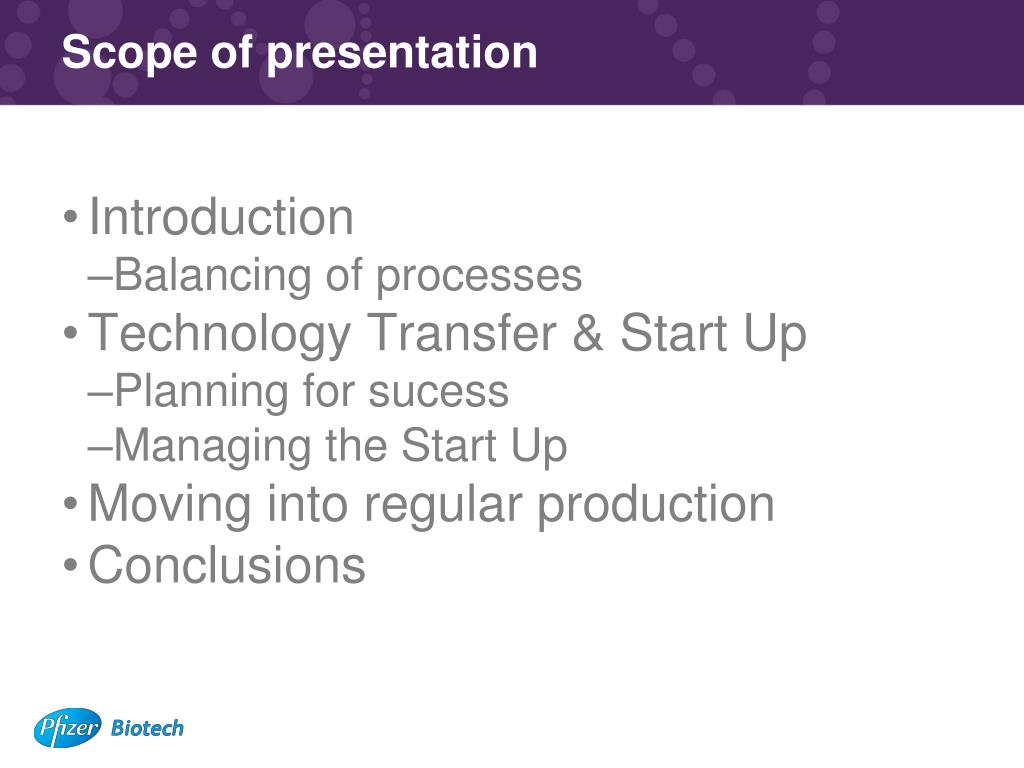 Scope of presentation

• Introduction
–Balancing of processes
• Technology Transfer & Start Up
–Planning for sucess
–Managing the Start Up
• Moving into regular production
• Conclusions

Pfizer Biotech